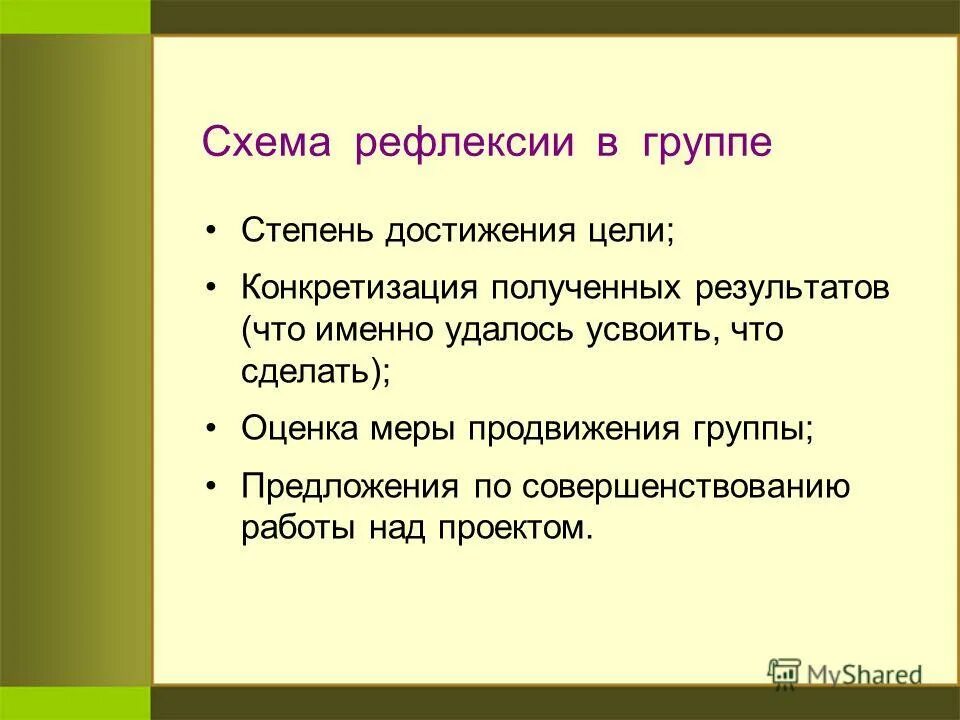 Схема рефлексии в группе

• Степень достижения цели;

• Конкретизация полученных результатов (что именно удалось усвоить, что сделать);

• Оценка меры продвижения группы;

• Предложения по совершенствованию работы над проектом.

MyShared